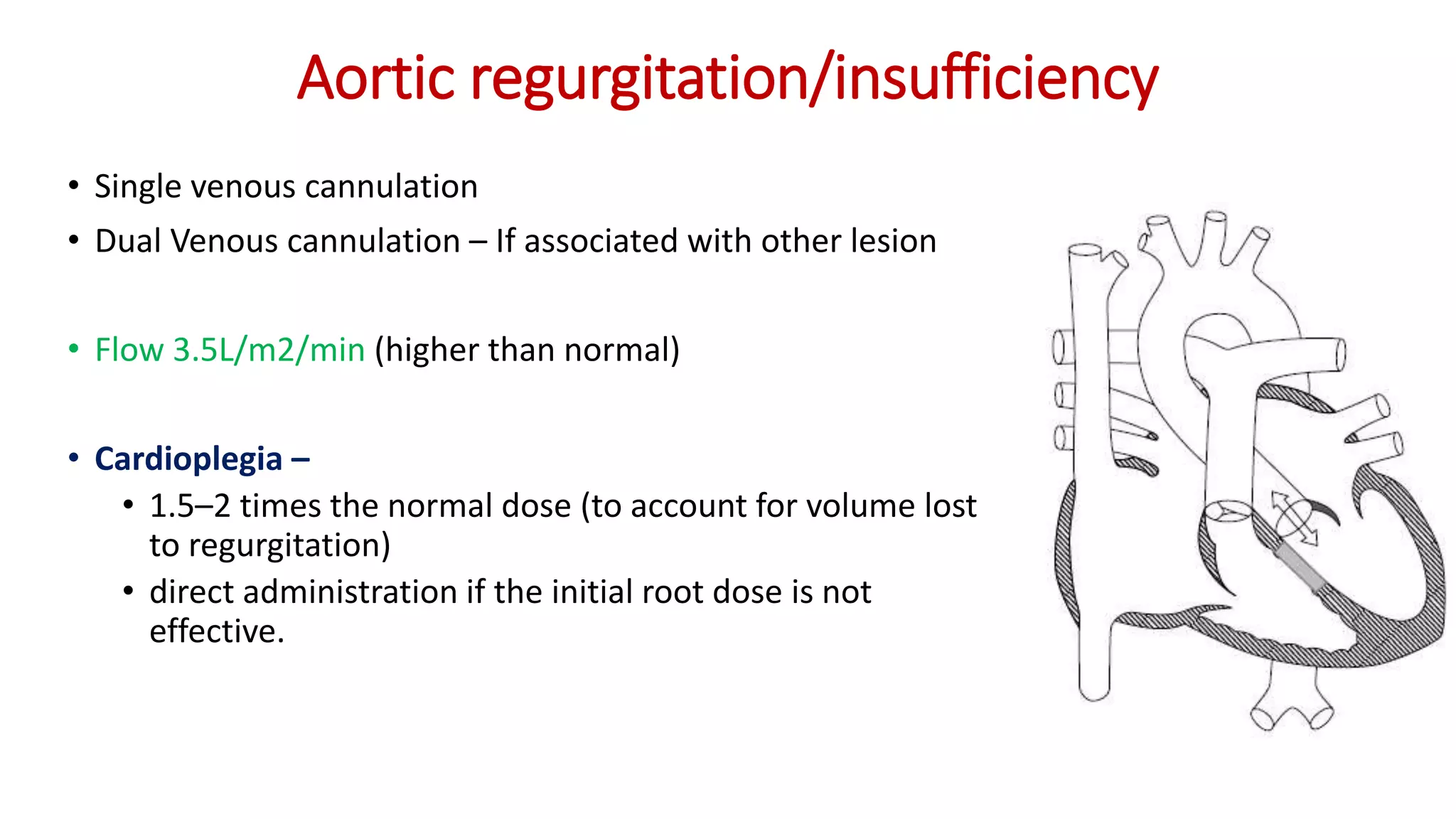 Aortic regurgitation/insufficiency

• Single venous cannulation
• Dual Venous cannulation – If associated with other lesion

• Flow 3.5L/m2/min (higher than normal)

• Cardioplegia –
  • 1.5–2 times the normal dose (to account for volume lost to regurgitation)
  • direct administration if the initial root dose is not effective.